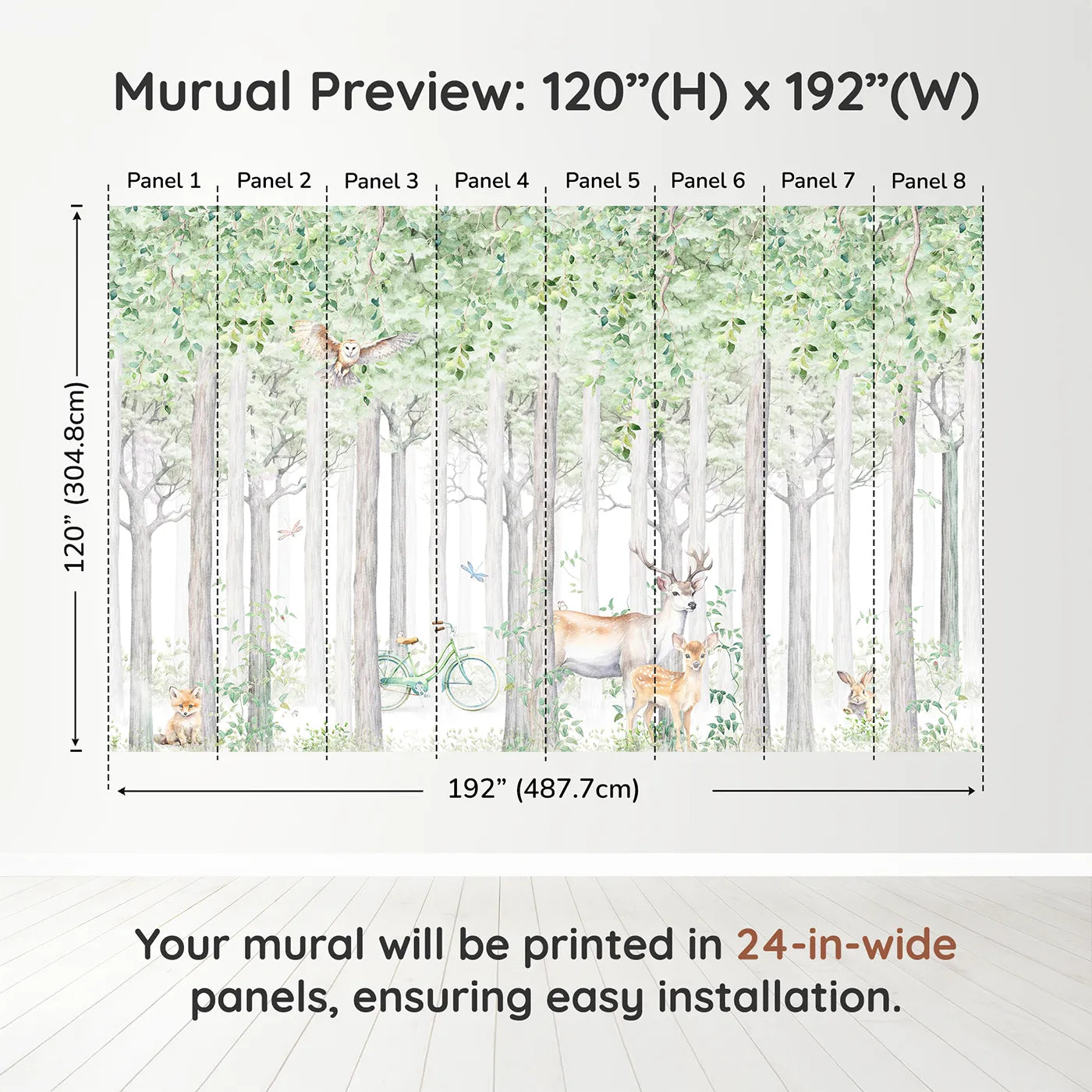 Murual Preview: 120”(H) x 192”(W)

Panel 1 Panel 2 Panel 3 Panel 4 Panel 5 Panel 6 Panel 7 Panel 8

120” (304.8cm)

192” (487.7cm)

Your mural will be printed in 24-in-wide panels, ensuring easy installation.